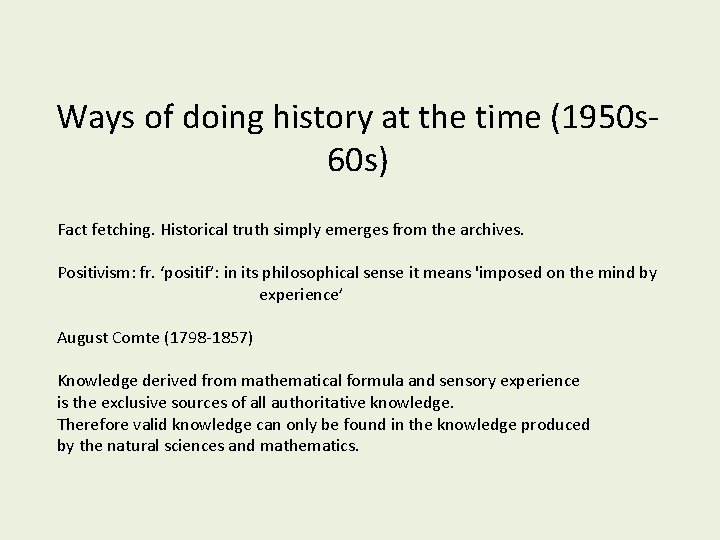 Ways of doing history at the time (1950s-60s)

Fact fetching. Historical truth simply emerges from the archives.

Positivism: fr. ‘positif’: in its philosophical sense it means 'imposed on the mind by experience’

August Comte (1798-1857)

Knowledge derived from mathematical formula and sensory experience is the exclusive sources of all authoritative knowledge.
Therefore valid knowledge can only be found in the knowledge produced by the natural sciences and mathematics.